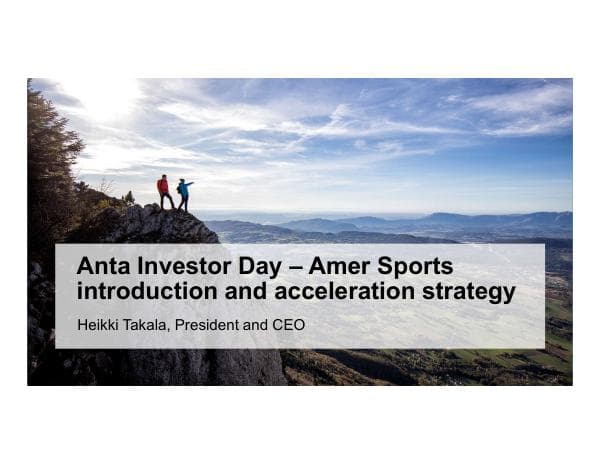 Anta Investor Day – Amer Sports introduction and acceleration strategy

Heikki Takala, President and CEO